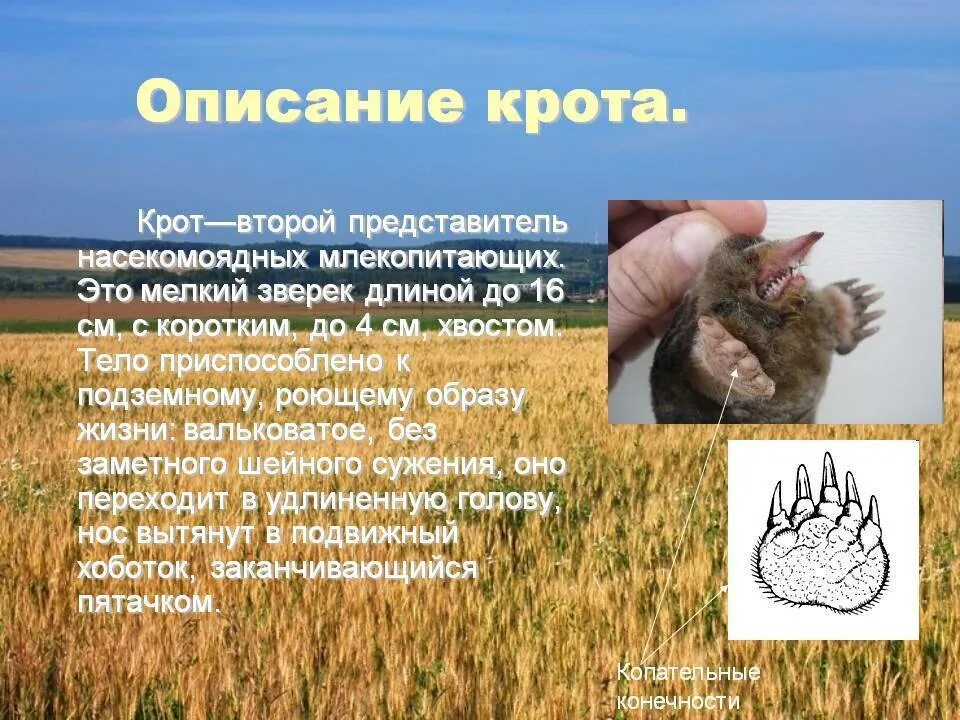 Описание крота.

Крот—второй представитель насекомоядных млекопитающих. Это мелкий зверек длиной до 16 см, с коротким, до 4 см, хвостом. Тело приспособлено к подземному, роющему образу жизни: вальковатое, без заметного шейного сужения, оно переходит в удлиненную голову, нос вытянут в подвижный хоботок, заканчивающийся пятачком.

Копательные конечности